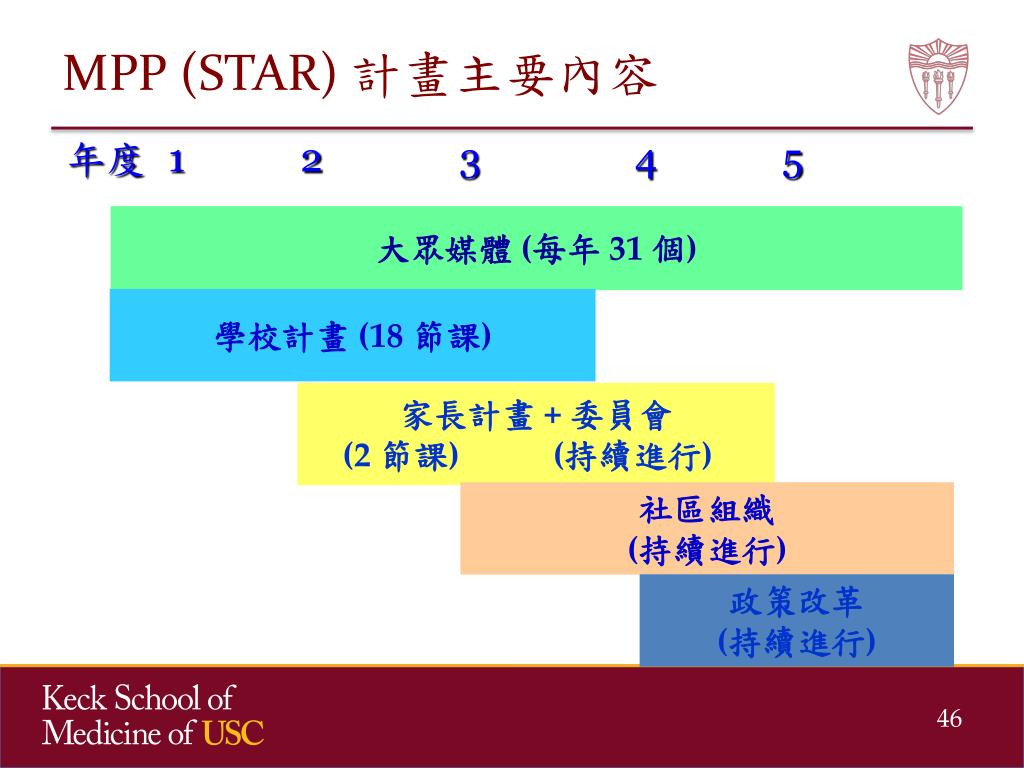 MPP (STAR) 計畫主要內容

年度 １ ２ 3 4 5

大眾媒體 (每年 31 個)

學校計畫 (18 節課)

家長計畫 + 委員會
(2 節課) (持續進行)

社區組織
(持續進行)

政策改革
(持續進行)

Keck School of Medicine of USC

46